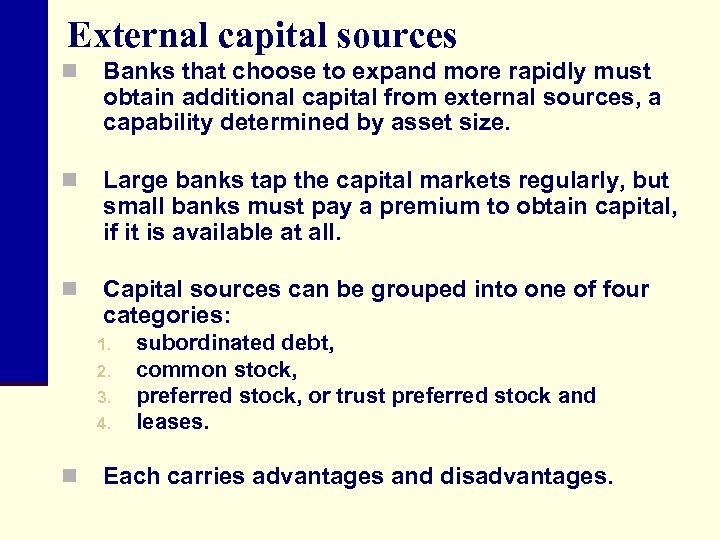 External capital sources

Banks that choose to expand more rapidly must obtain additional capital from external sources, a capability determined by asset size.

Large banks tap the capital markets regularly, but small banks must pay a premium to obtain capital, if it is available at all.

Capital sources can be grouped into one of four categories:
1. subordinated debt,
2. common stock,
3. preferred stock, or trust preferred stock and
4. leases.

Each carries advantages and disadvantages.